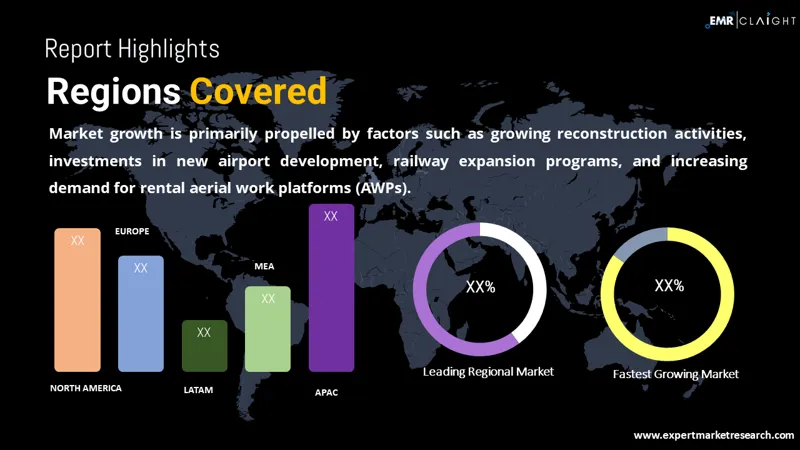 EMR | CLAIGHT

Report Highlights

Regions Covered

Market growth is primarily propelled by factors such as growing reconstruction activities, investments in new airport development, railway expansion programs, and increasing demand for rental aerial work platforms (AWPs).

XX
NORTH AMERICA

EUROPE
XX

XX
LATAM

MEA
XX

XX
APAC

XX%
Leading Regional Market

XX%
Fastest Growing Market

www.expertmarketresearch.com